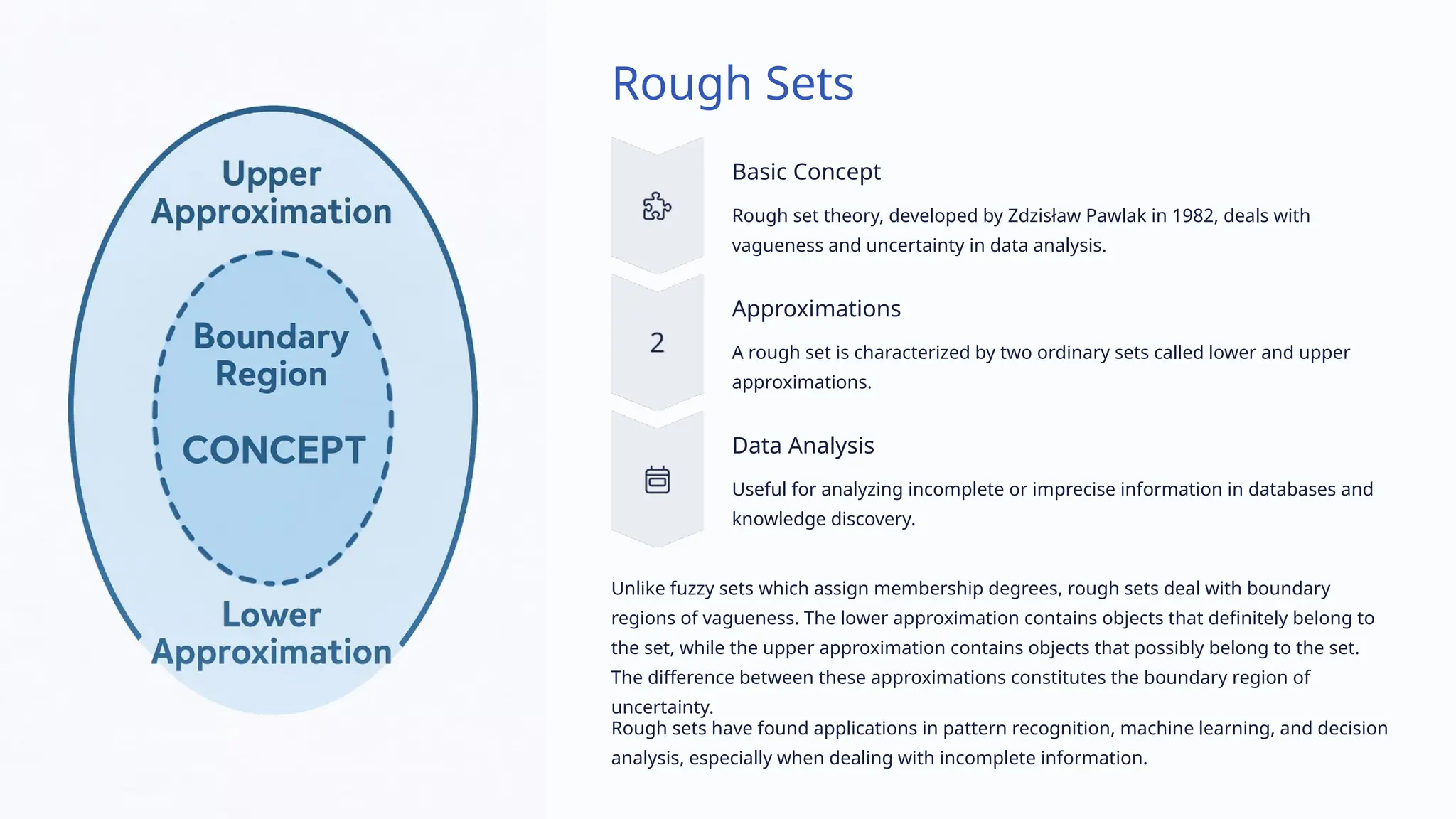 Upper Approximation

Boundary Region

CONCEPT

Lower Approximation

Rough Sets

Basic Concept

Rough set theory, developed by Zdzisław Pawlak in 1982, deals with vagueness and uncertainty in data analysis.

2

Approximations

A rough set is characterized by two ordinary sets called lower and upper approximations.

Data Analysis

Useful for analyzing incomplete or imprecise information in databases and knowledge discovery.

Unlike fuzzy sets which assign membership degrees, rough sets deal with boundary regions of vagueness. The lower approximation contains objects that definitely belong to the set, while the upper approximation contains objects that possibly belong to the set. The difference between these approximations constitutes the boundary region of uncertainty.

Rough sets have found applications in pattern recognition, machine learning, and decision analysis, especially when dealing with incomplete information.